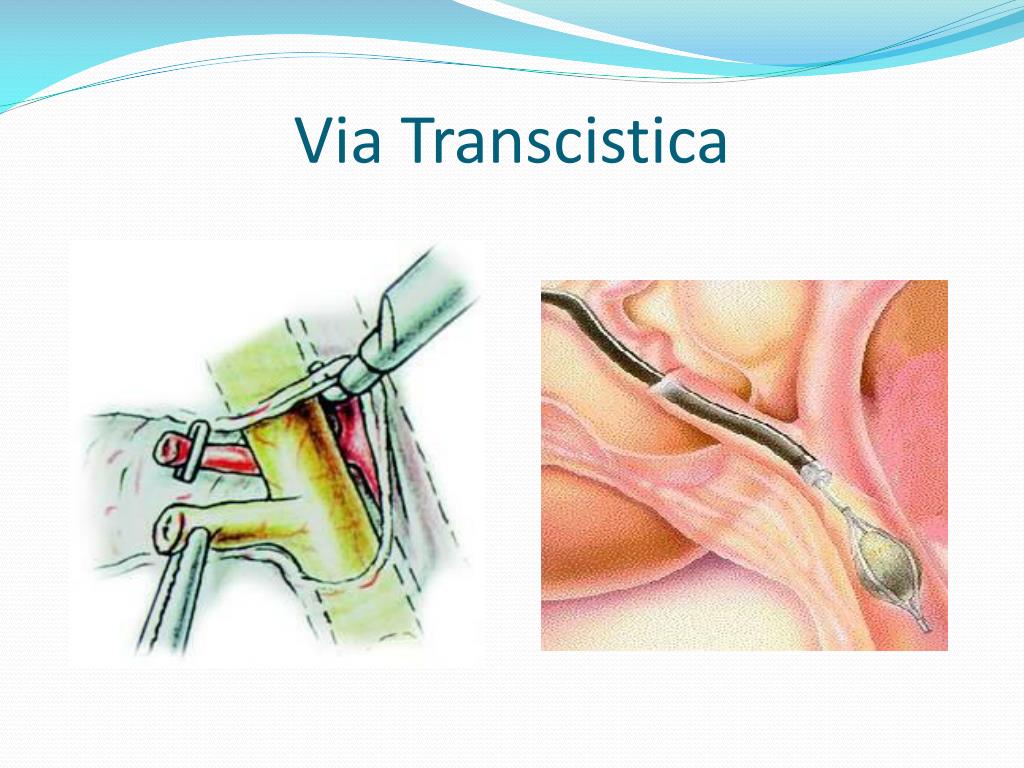 Via Transcistica